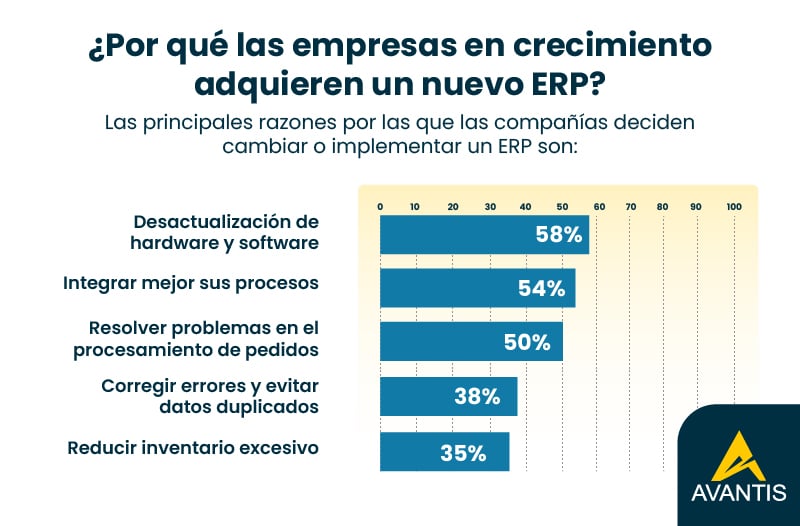 ¿Por qué las empresas en crecimiento adquieren un nuevo ERP?

Las principales razones por las que las compañías deciden cambiar o implementar un ERP son:

0 10 20 30 40 50 60 70 80 90 100

Desactualización de hardware y software 58%

Integrar mejor sus procesos 54%

Resolver problemas en el procesamiento de pedidos 50%

Corregir errores y evitar datos duplicados 38%

Reducir inventario excesivo 35%

AVANTIS